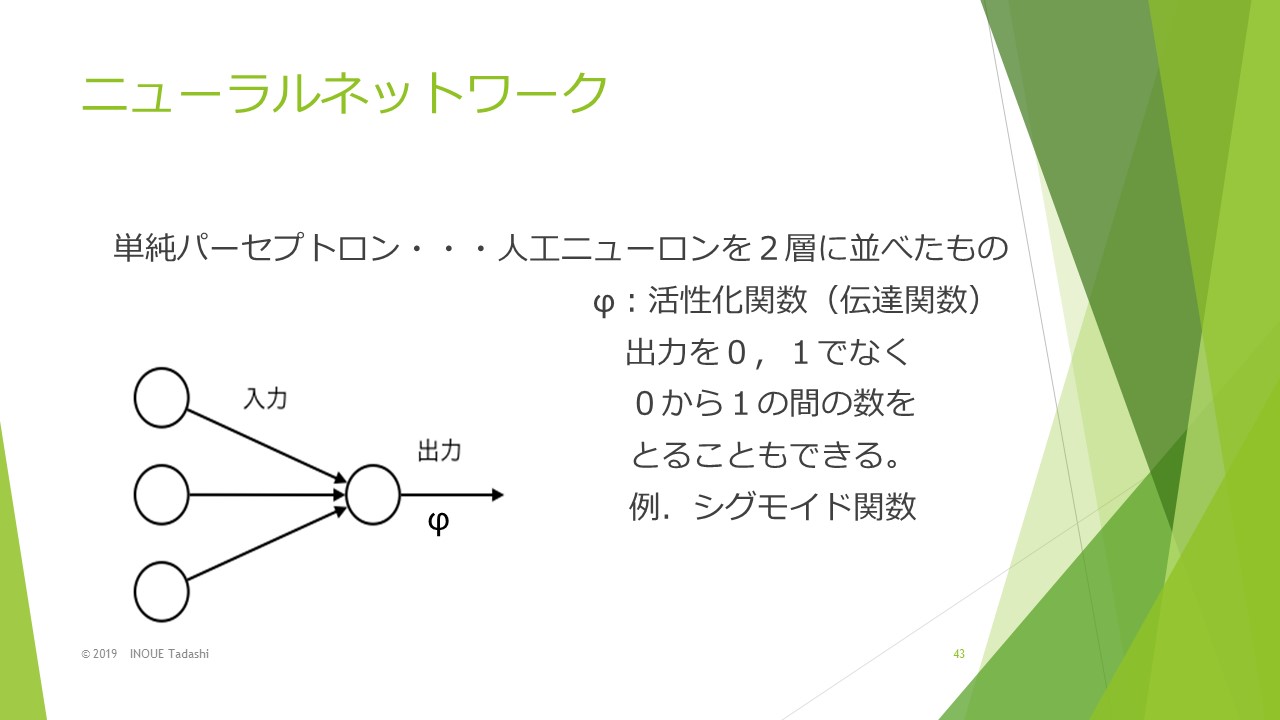 ニューラルネットワーク

単純パーセプトロン・・・人工ニューロンを２層に並べたもの

φ：活性化関数（伝達関数）
出力を０，１でなく
０から１の間の数を
とることもできる。
例．シグモイド関数

入力

出力

φ

© 2019　INOUE Tadashi

43